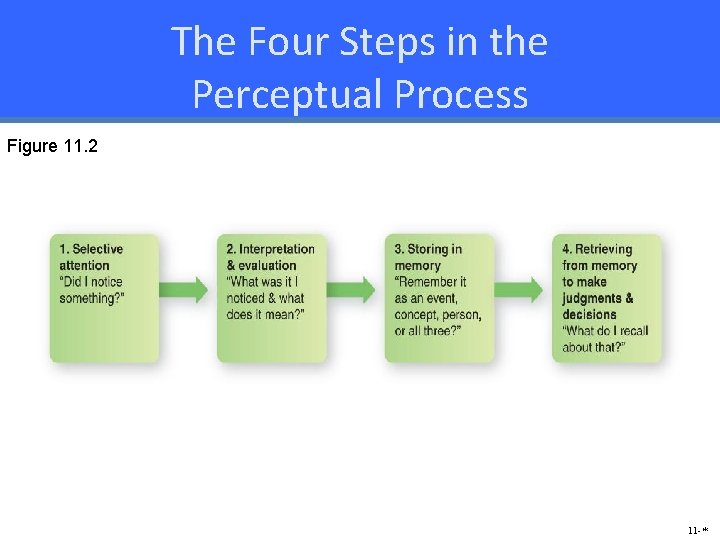 The Four Steps in the Perceptual Process

Figure 11.2

1. Selective attention
"Did I notice something?"

2. Interpretation & evaluation
"What was it I noticed & what does it mean?"

3. Storing in memory
"Remember it as an event, concept, person, or all three?"

4. Retrieving from memory to make judgments & decisions
"What do I recall about that?"

11-*